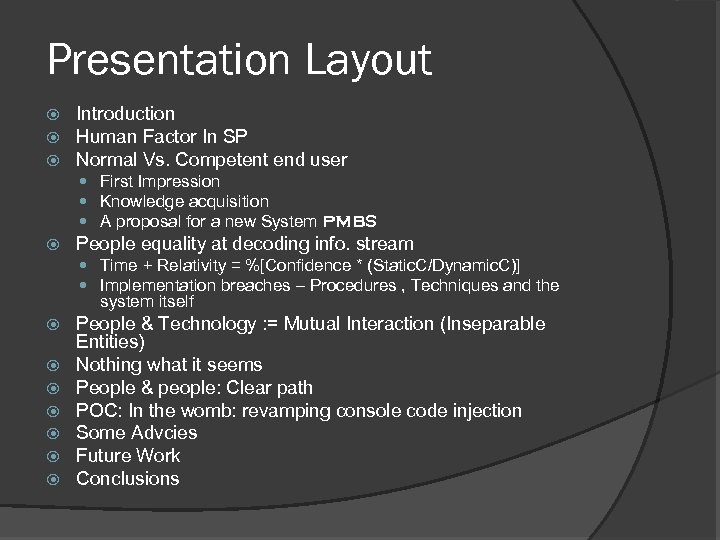 Presentation Layout

Introduction
Human Factor In SP
Normal Vs. Competent end user
First Impression
Knowledge acquisition
A proposal for a new System PMBS
People equality at decoding info. stream
Time + Relativity = %[Confidence * (StaticC/DynamicC)]
Implementation breaches – Procedures , Techniques and the system itself
People & Technology := Mutual Interaction (Inseparable Entities)
Nothing what it seems
People & people: Clear path
POC: In the womb: revamping console code injection
Some Advcies
Future Work
Conclusions